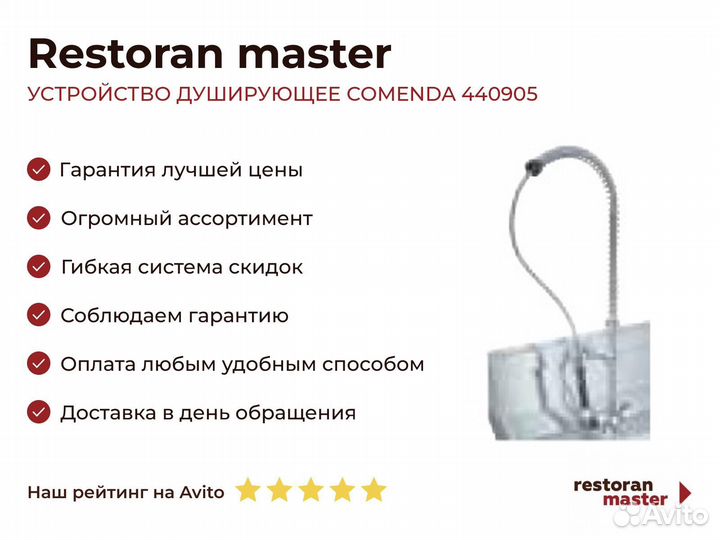 Restoran master
УСТРОЙСТВО ДУШИРУЮЩЕЕ COMENDA 440905

Гарантия лучшей цены

Огромный ассортимент

Гибкая система скидок

Соблюдаем гарантию

Оплата любым удобным способом

Доставка в день обращения

Наш рейтинг на Avito

restoran master

Avito